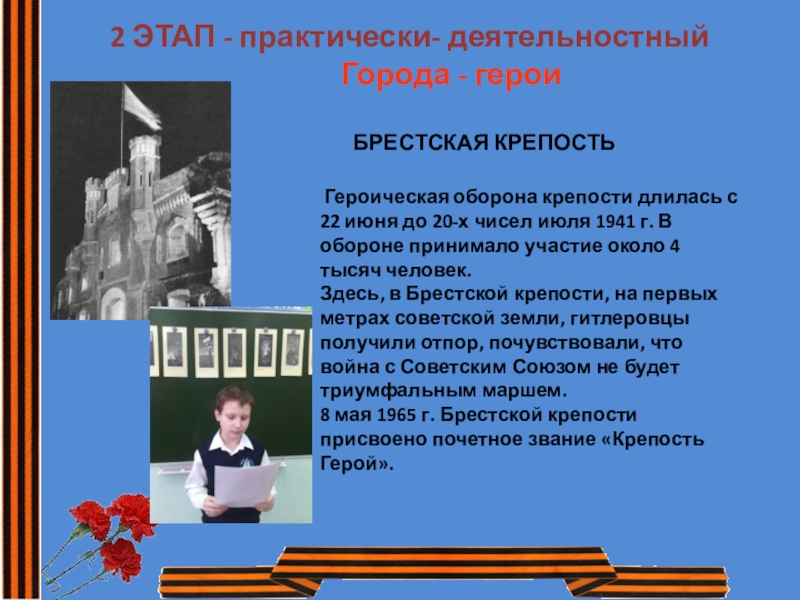 2 ЭТАП - практически- деятельностный
Города - герои

БРЕСТСКАЯ КРЕПОСТЬ

Героическая оборона крепости длилась с 22 июня до 20-х чисел июля 1941 г. В обороне принимало участие около 4 тысяч человек.
Здесь, в Брестской крепости, на первых метрах советской земли, гитлеровцы получили отпор, почувствовали, что война с Советским Союзом не будет триумфальным маршем.
8 мая 1965 г. Брестской крепости присвоено почетное звание «Крепость Герой».